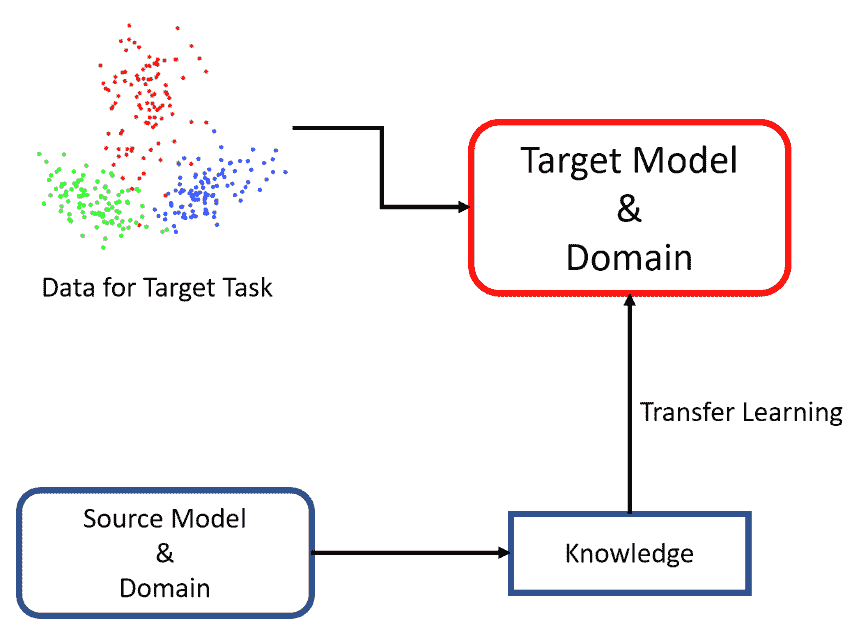 Data for Target Task

Target Model
&
Domain

Transfer Learning

Source Model
&
Domain

Knowledge